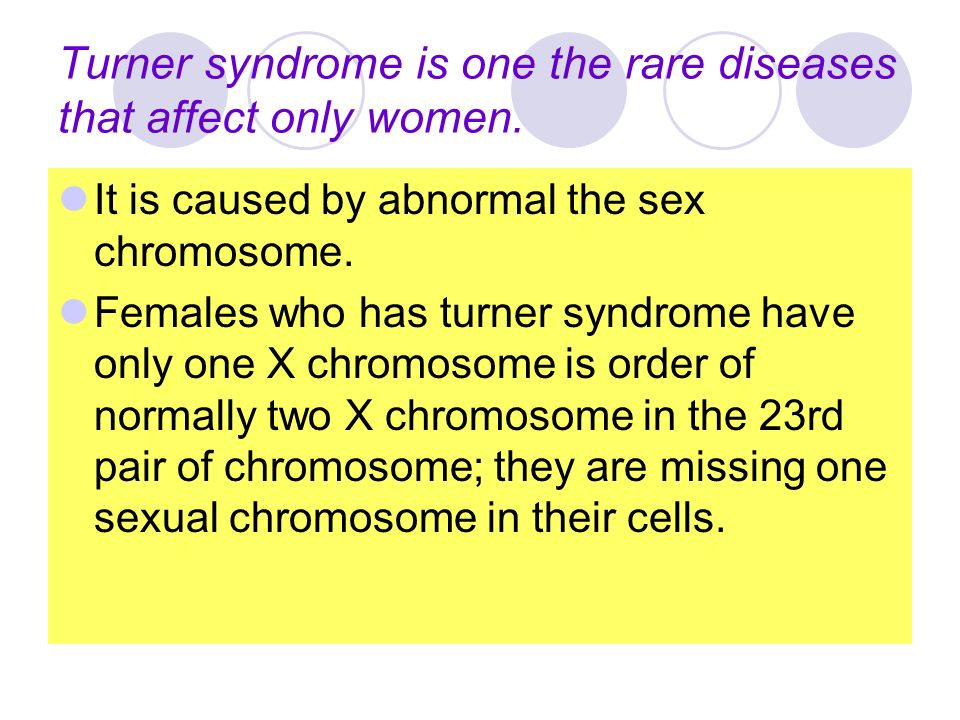 Turner syndrome is one the rare diseases that affect only women.

It is caused by abnormal the sex chromosome.

Females who has turner syndrome have only one X chromosome is order of normally two X chromosome in the 23rd pair of chromosome; they are missing one sexual chromosome in their cells.